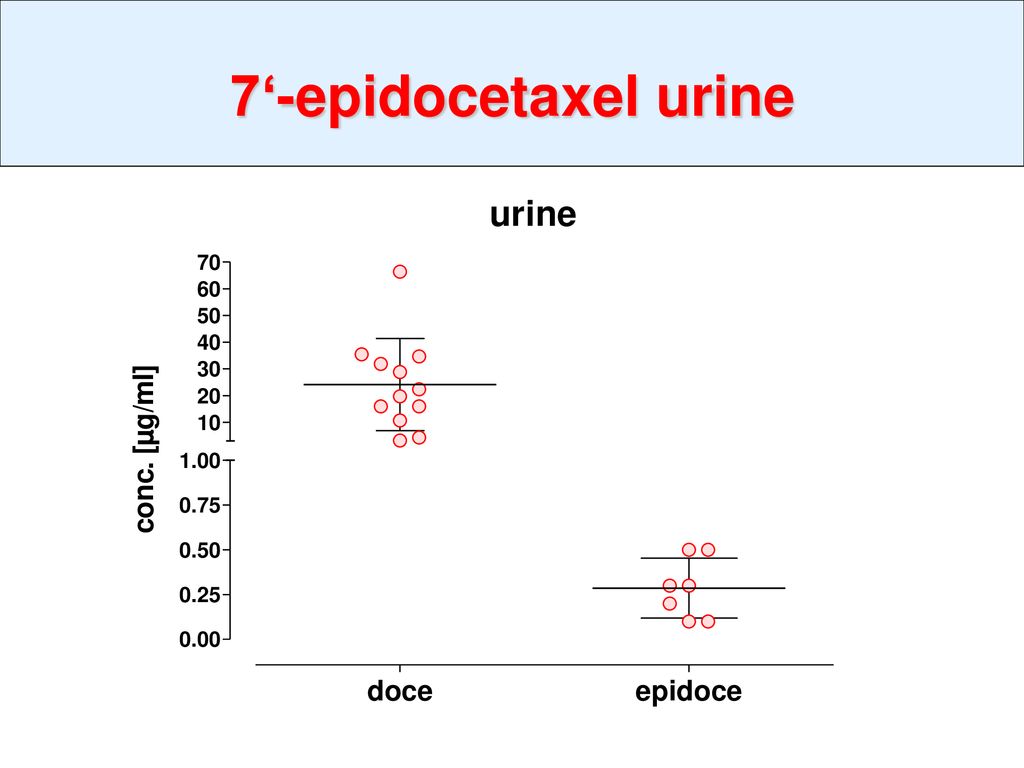 7‘-epidocetaxel urine

urine

conc. [µg/ml]

70
60
50
40
30
20
10
1.00
0.75
0.50
0.25
0.00

doce
epidoce